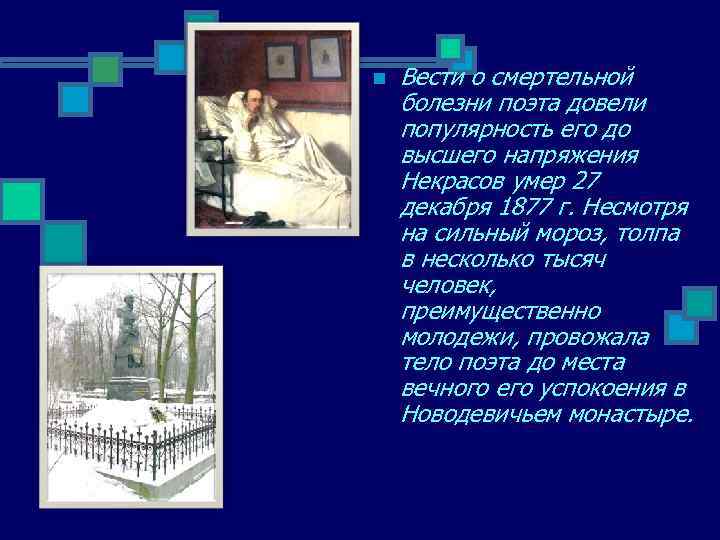 Вести о смертельной болезни поэта довели популярность его до высшего напряжения Некрасов умер 27 декабря 1877 г. Несмотря на сильный мороз, толпа в несколько тысяч человек, преимущественно молодежи, провожала тело поэта до места вечного его успокоения в Новодевичьем монастыре.